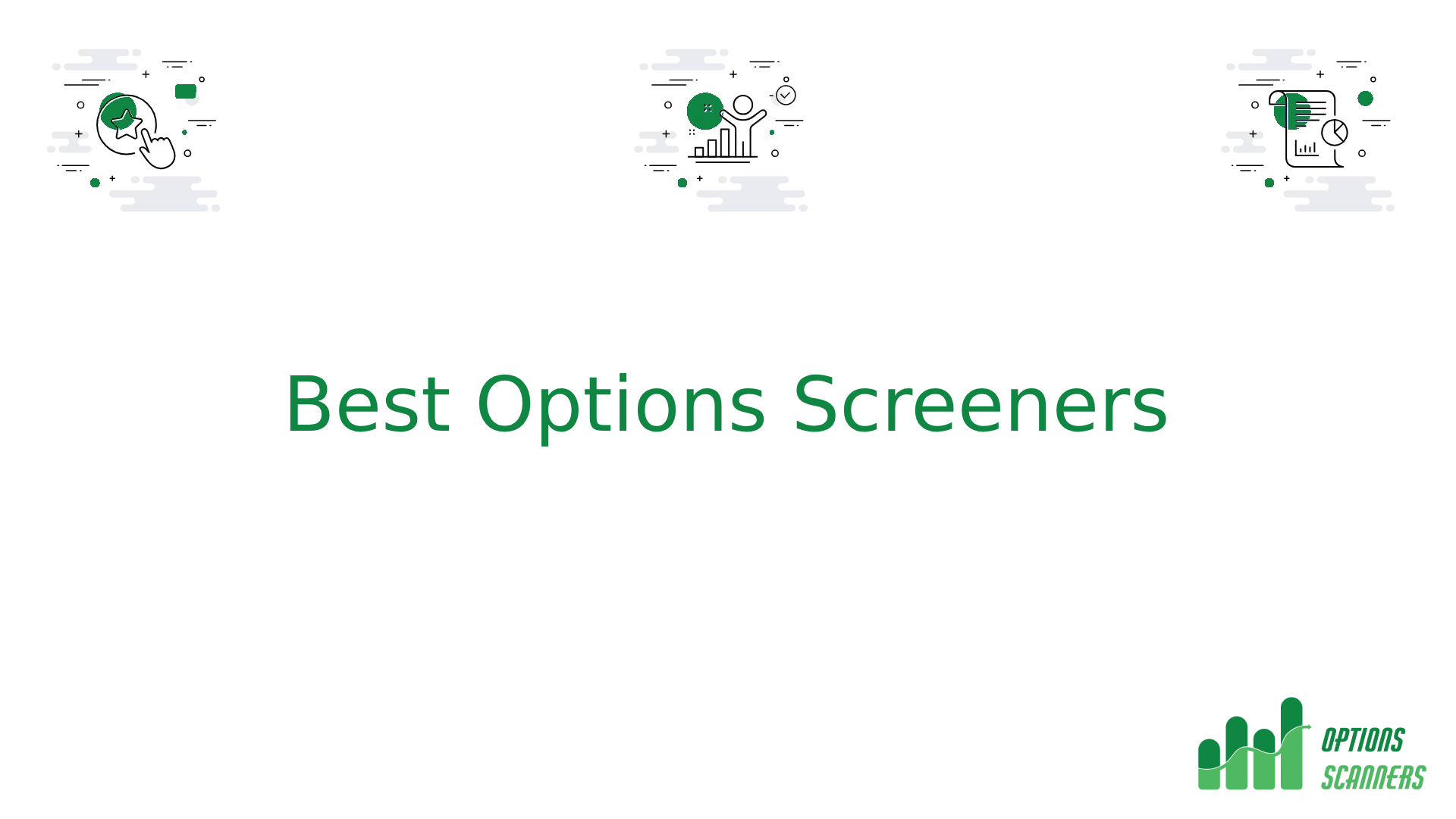 Best Options Screeners

OPTIONS
SCANNERS